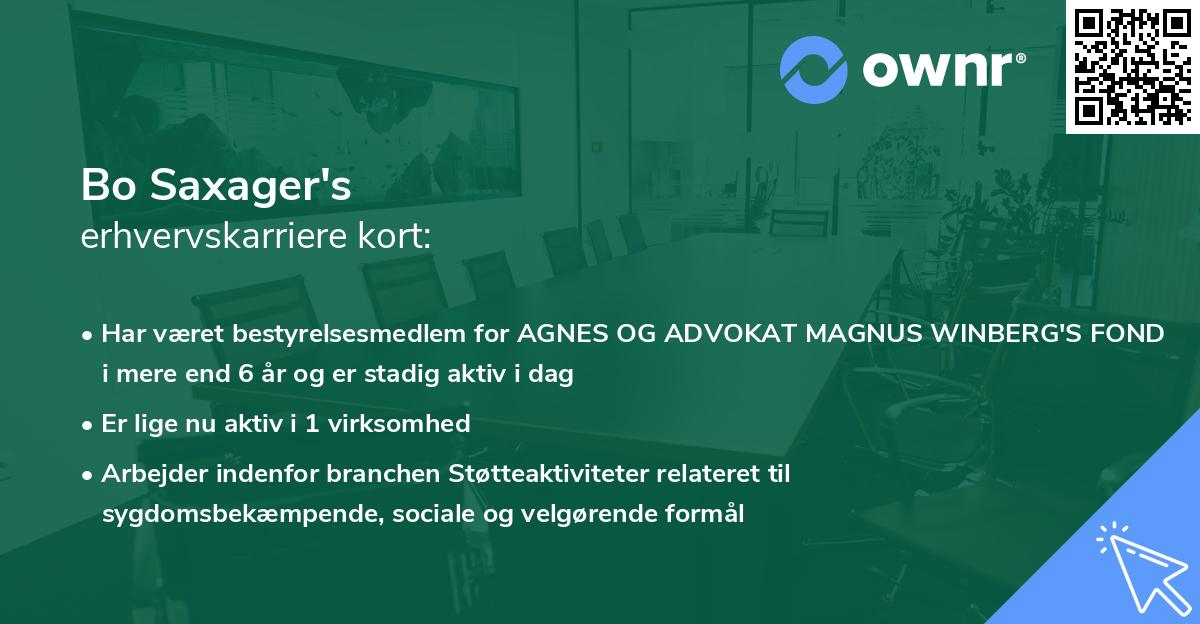 ownr®

Bo Saxager's
erhvervskarriere kort:

• Har været bestyrelsesmedlem for AGNES OG ADVOKAT MAGNUS WINBERG'S FOND i mere end 6 år og er stadig aktiv i dag

• Er lige nu aktiv i 1 virksomhed

• Arbejder indenfor branchen Støtteaktiviteter relateret til sygdomsbekæmpende, sociale og velgørende formål